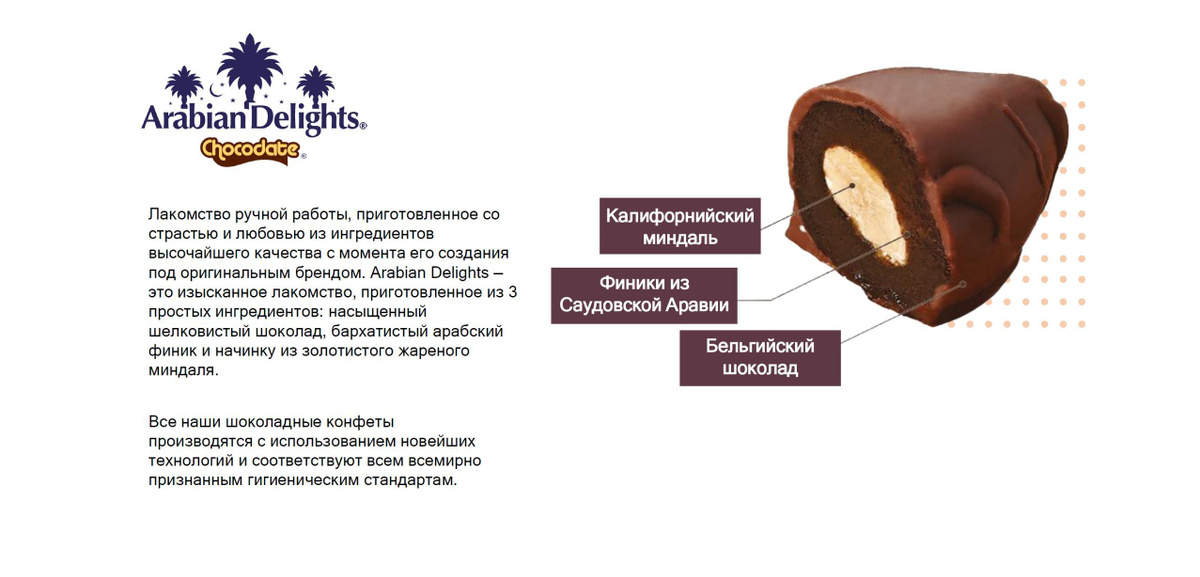 Arabian Delights®
Chocodate®

Лакомство ручной работы, приготовленное со страстью и любовью из ингредиентов высочайшего качества с момента его создания под оригинальным брендом. Arabian Delights – это изысканное лакомство, приготовленное из 3 простых ингредиентов: насыщенный шелковистый шоколад, бархатистый арабский финик и начинку из золотистого жареного миндаля.

Все наши шоколадные конфеты производятся с использованием новейших технологий и соответствуют всем всемирно признанным гигиеническим стандартам.

Калифорнийский миндаль

Финики из Саудовской Аравии

Бельгийский шоколад